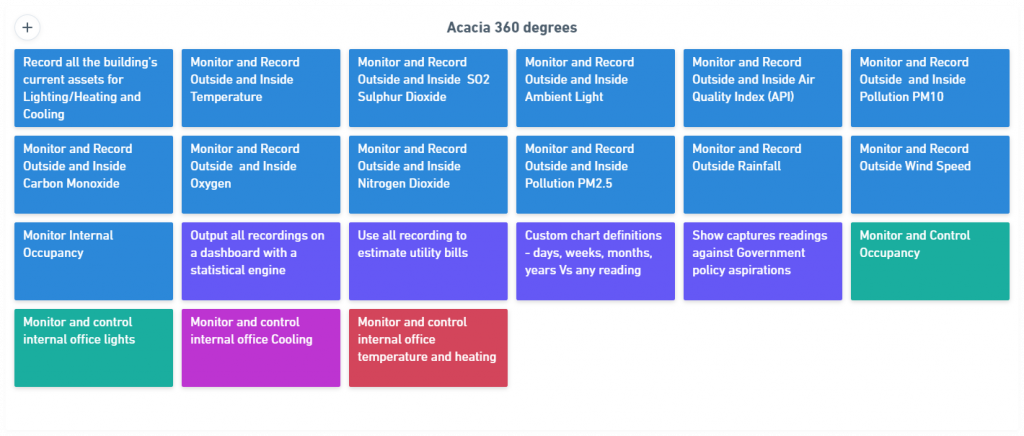 +

Acacia 360 degrees

Record all the building's current assets for Lighting/Heating and Cooling

Monitor and Record Outside and Inside Temperature

Monitor and Record Outside and Inside SO2 Sulphur Dioxide

Monitor and Record Outside and Inside Ambient Light

Monitor and Record Outside and Inside Air Quality Index (API)

Monitor and Record Outside and Inside Pollution PM10

Monitor and Record Outside and Inside Carbon Monoxide

Monitor and Record Outside and Inside Oxygen

Monitor and Record Outside and Inside Nitrogen Dioxide

Monitor and Record Outside and Inside Pollution PM2.5

Monitor and Record Outside Rainfall

Monitor and Record Outside Wind Speed

Monitor Internal Occupancy

Output all recordings on a dashboard with a statistical engine

Use all recording to estimate utility bills

Custom chart definitions - days, weeks, months, years Vs any reading

Show captures readings against Government policy aspirations

Monitor and Control Occupancy

Monitor and control internal office lights

Monitor and control internal office Cooling

Monitor and control internal office temperature and heating